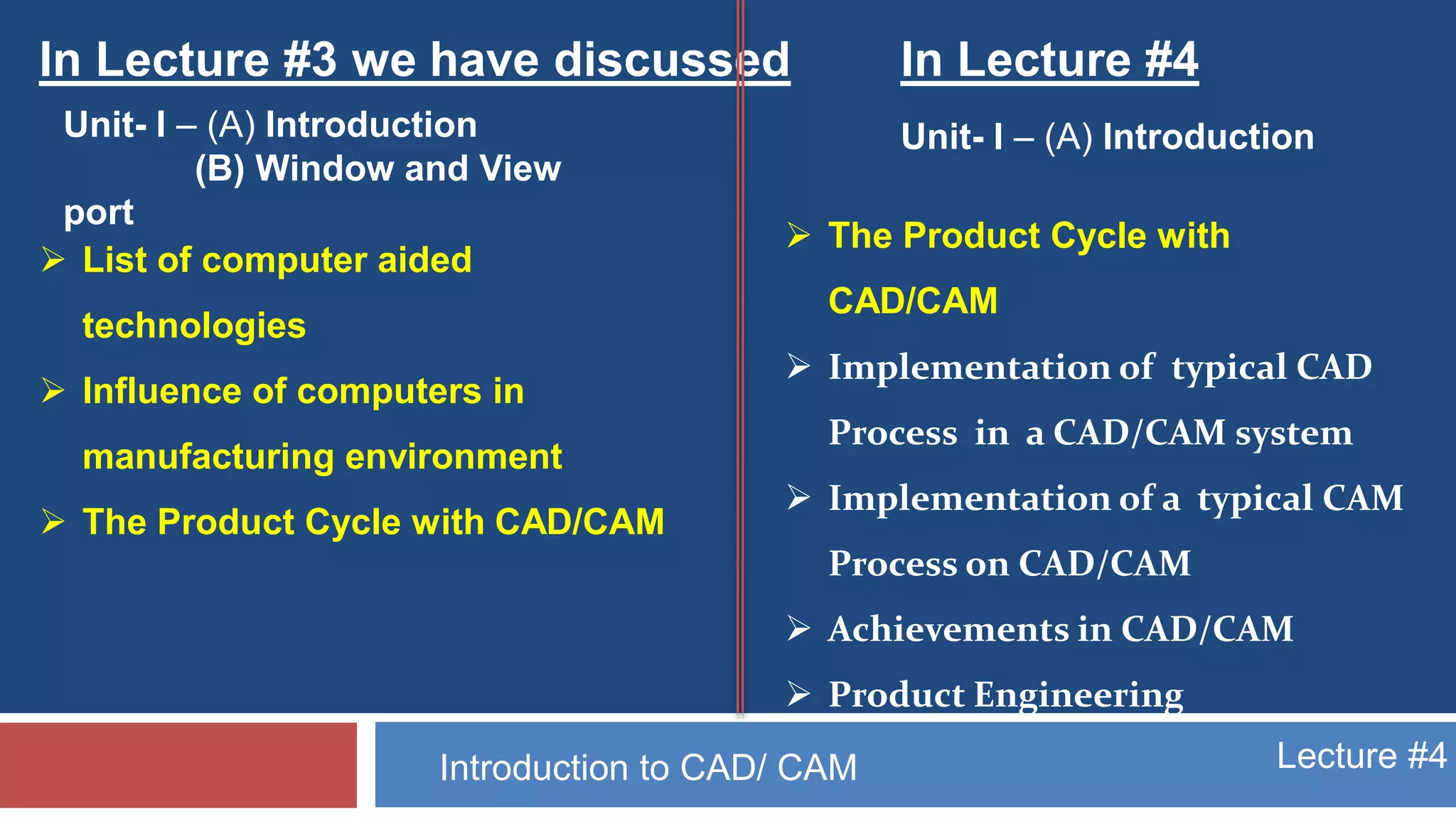 In Lecture #3 we have discussed

Unit- I – (A) Introduction
(B) Window and View port

➢ List of computer aided technologies

➢ Influence of computers in manufacturing environment

➢ The Product Cycle with CAD/CAM

In Lecture #4

Unit- I – (A) Introduction

➢ The Product Cycle with CAD/CAM

➢ Implementation of typical CAD Process in a CAD/CAM system

➢ Implementation of a typical CAM Process on CAD/CAM

➢ Achievements in CAD/CAM

➢ Product Engineering

Introduction to CAD/ CAM

Lecture #4